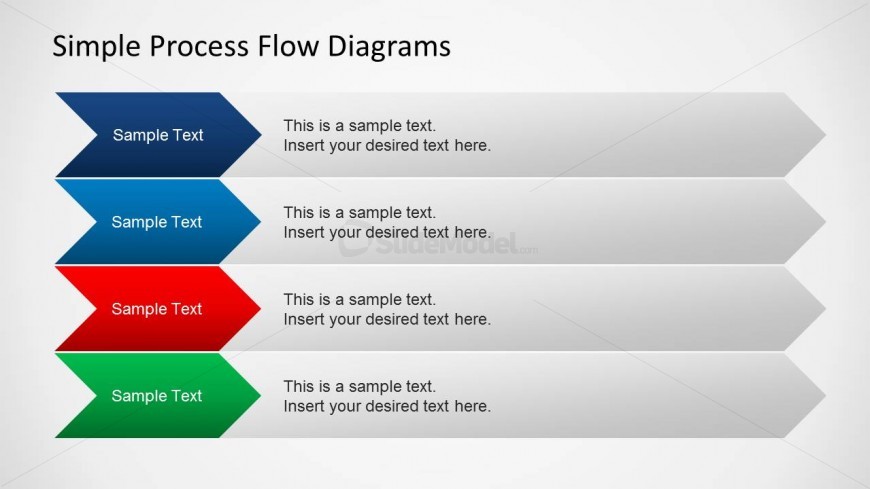 Simple Process Flow Diagrams

Sample Text

This is a sample text.
Insert your desired text here.

Sample Text

This is a sample text.
Insert your desired text here.

SlideModel.com

Sample Text

This is a sample text.
Insert your desired text here.

Sample Text

This is a sample text.
Insert your desired text here.